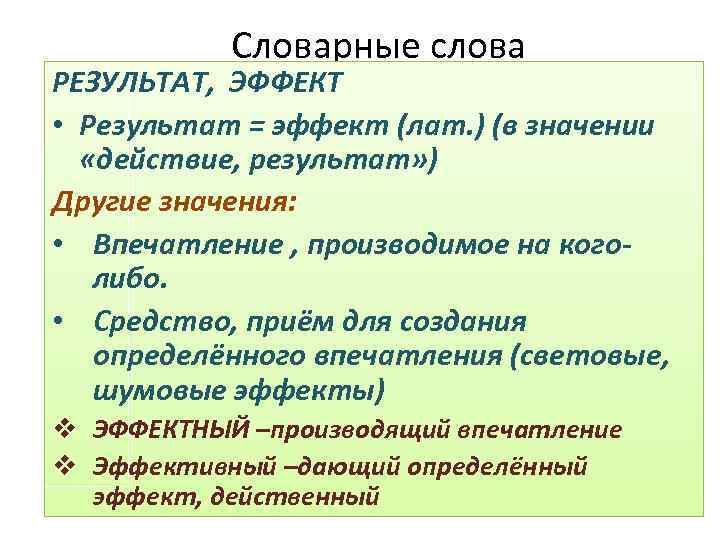 Словарные слова

РЕЗУЛЬТАТ, ЭФФЕКТ

• Результат = эффект (лат.) (в значении «действие, результат»)

Другие значения:

• Впечатление , производимое на кого-либо.

• Средство, приём для создания определённого впечатления (световые, шумовые эффекты)

❖ ЭФФЕКТНЫЙ –производящий впечатление

❖ Эффективный –дающий определённый эффект, действенный